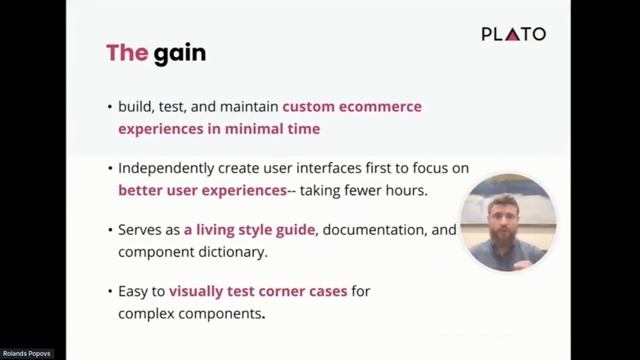 PLATO

The gain

• build, test, and maintain custom ecommerce experiences in minimal time

• Independently create user interfaces first to focus on better user experiences-- taking fewer hours.

• Serves as a living style guide, documentation, and component dictionary.

• Easy to visually test corner cases for complex components.

Rolands Popovs